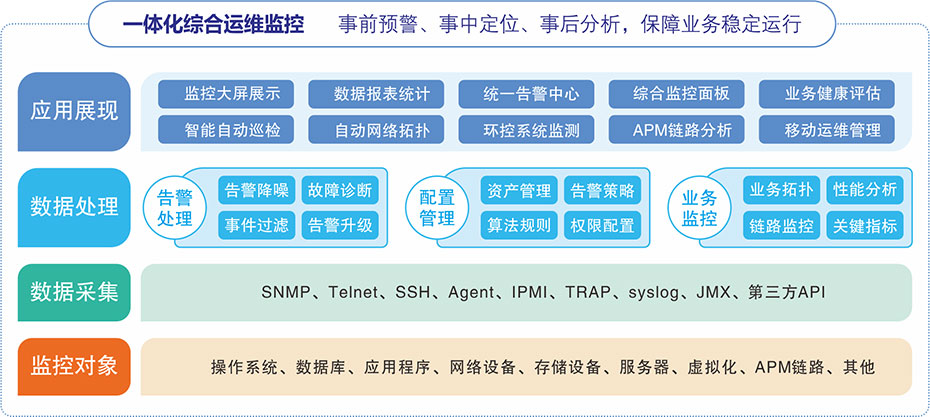 一体化综合运维监控　事前预警、事中定位、事后分析，保障业务稳定运行

应用展现

监控大屏展示　数据报表统计　统一告警中心　综合监控面板　业务健康评估

智能自动巡检　自动网络拓扑　环控系统监测　APM链路分析　移动运维管理

数据处理

告警处理

告警降噪　故障诊断

事件过滤　告警升级

配置管理

资产管理　告警策略

算法规则　权限配置

业务监控

业务拓扑　性能分析

链路监控　关键指标

数据采集

SNMP、Telnet、SSH、Agent、IPMI、TRAP、syslog、JMX、第三方API

监控对象

操作系统、数据库、应用程序、网络设备、存储设备、服务器、虚拟化、APM链路、其他